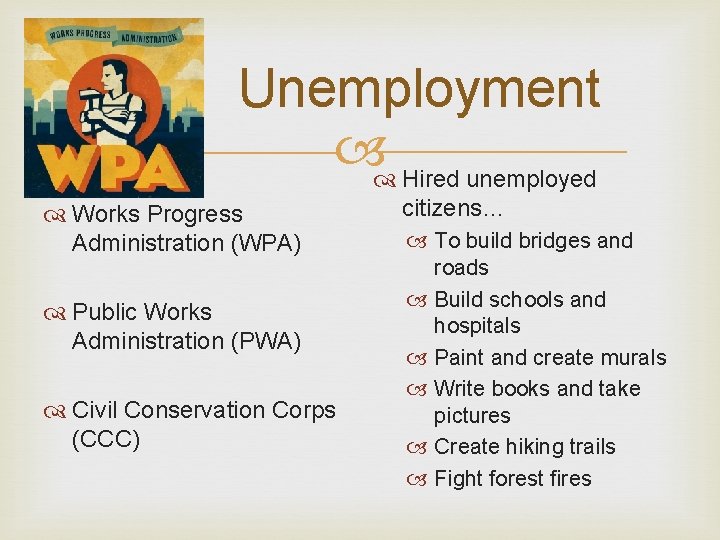 WORKS PROGRESS ADMINISTRATION

WPA

Unemployment

Works Progress Administration (WPA)

Public Works Administration (PWA)

Civil Conservation Corps (CCC)

Hired unemployed citizens…

To build bridges and roads

Build schools and hospitals

Paint and create murals

Write books and take pictures

Create hiking trails

Fight forest fires